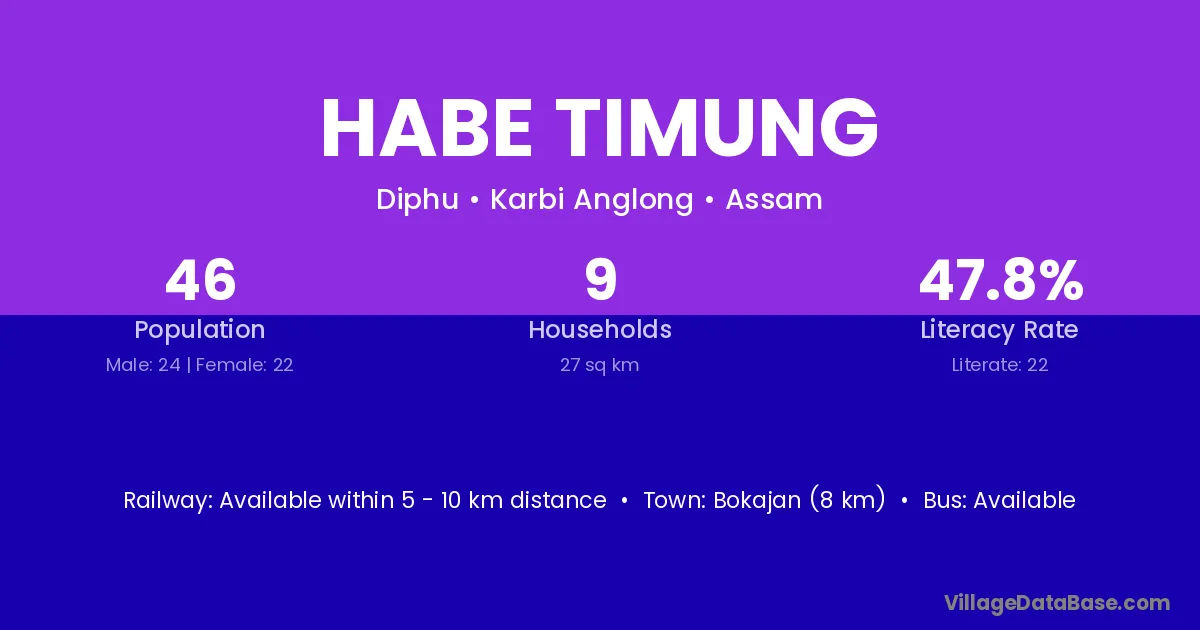 HABE TIMUNG

Diphu • Karbi Anglong • Assam

46
Population
Male: 24 | Female: 22

9
Households
27 sq km

47.8%
Literacy Rate
Literate: 22

Railway: Available within 5 - 10 km distance • Town: Bokajan (8 km) • Bus: Available

VillageDataBase.com